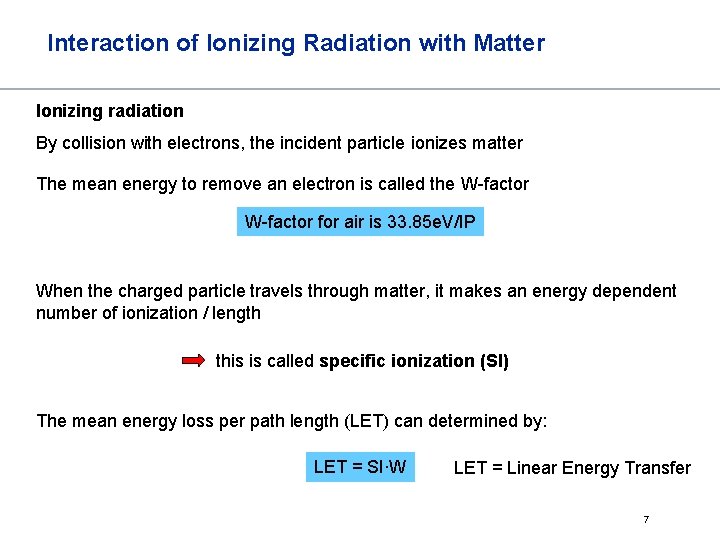 Interaction of Ionizing Radiation with Matter

Ionizing radiation

By collision with electrons, the incident particle ionizes matter

The mean energy to remove an electron is called the W-factor

W-factor for air is 33.85eV/IP

When the charged particle travels through matter, it makes an energy dependent number of ionization / length

this is called specific ionization (SI)

The mean energy loss per path length (LET) can determined by:

LET = SI·W

LET = Linear Energy Transfer

7